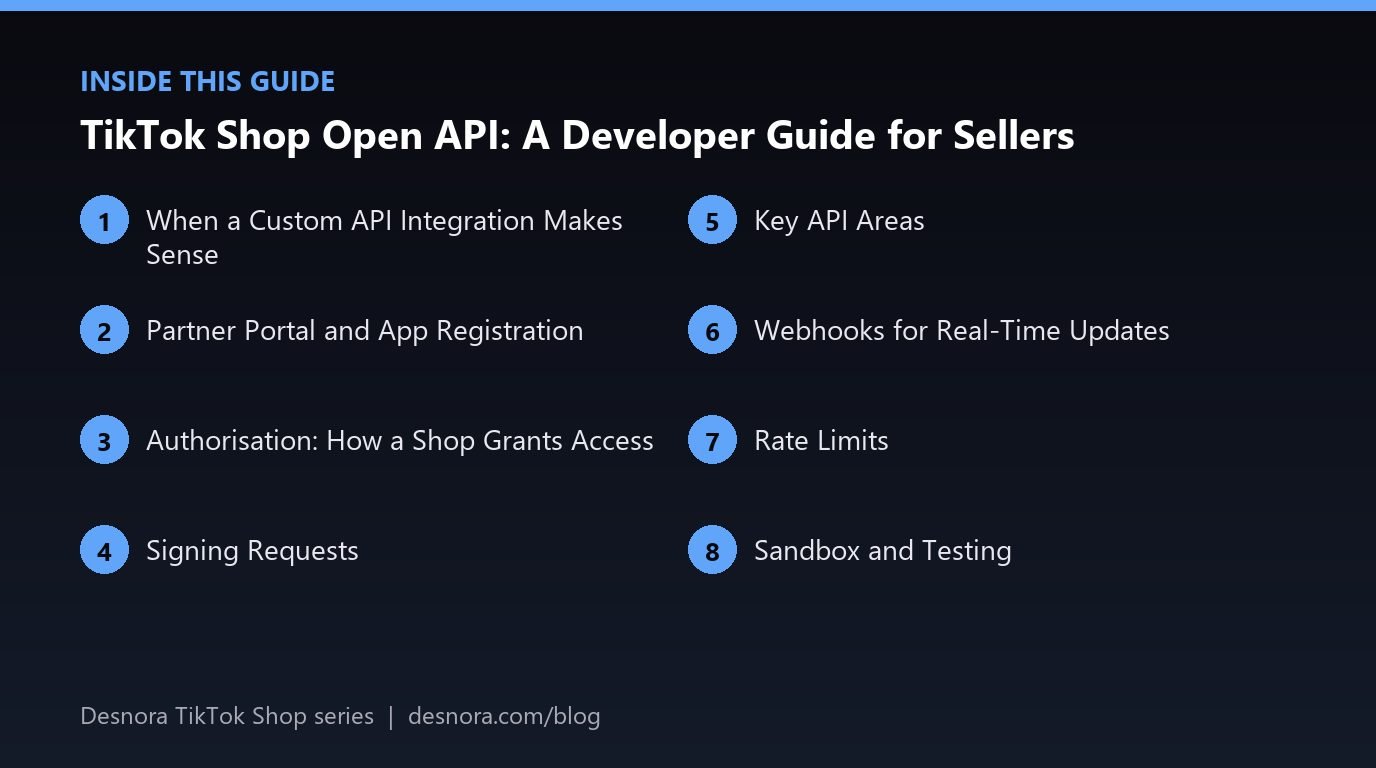 INSIDE THIS GUIDE

TikTok Shop Open API: A Developer Guide for Sellers

1 When a Custom API Integration Makes Sense

2 Partner Portal and App Registration

3 Authorisation: How a Shop Grants Access

4 Signing Requests

5 Key API Areas

6 Webhooks for Real-Time Updates

7 Rate Limits

8 Sandbox and Testing

Desnora TikTok Shop series | desnora.com/blog